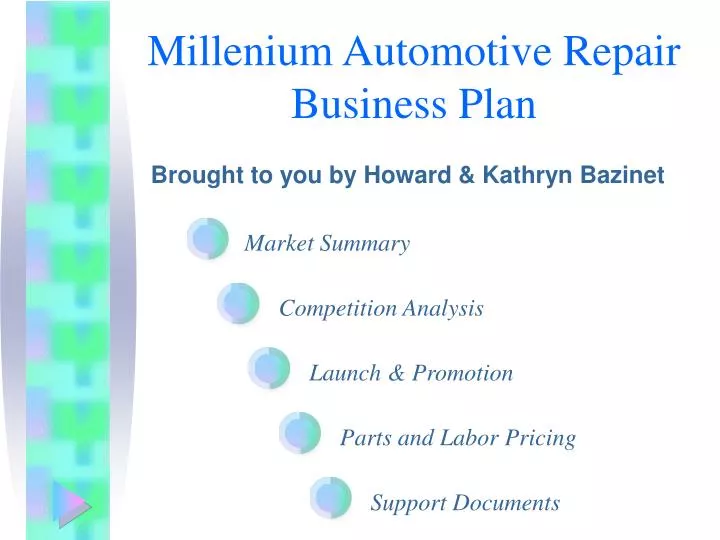 Millenium Automotive Repair Business Plan

Brought to you by Howard & Kathryn Bazinet

Market Summary

Competition Analysis

Launch & Promotion

Parts and Labor Pricing

Support Documents